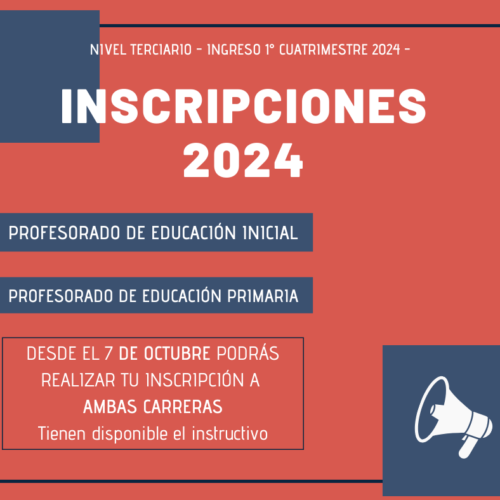 NIVEL TERCIARIO - INGRESO 1° CUATRIMESTRE 2024 -

INSCRIPCIONES 2024

PROFESORADO DE EDUCACIÓN INICIAL

PROFESORADO DE EDUCACIÓN PRIMARIA

DESDE EL 7 DE OCTUBRE PODRÁS REALIZAR TU INSCRIPCIÓN A AMBAS CARRERAS
Tienen disponible el instructivo